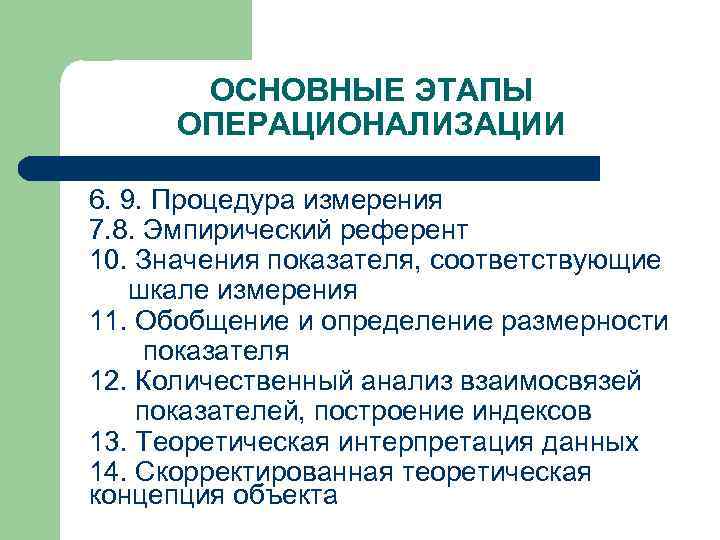 ОСНОВНЫЕ ЭТАПЫ ОПЕРАЦИОНАЛИЗАЦИИ

6. 9. Процедура измерения
7.8. Эмпирический референт
10. Значения показателя, соответствующие шкале измерения
11. Обобщение и определение размерности показателя
12. Количественный анализ взаимосвязей показателей, построение индексов
13. Теоретическая интерпретация данных
14. Скорректированная теоретическая концепция объекта